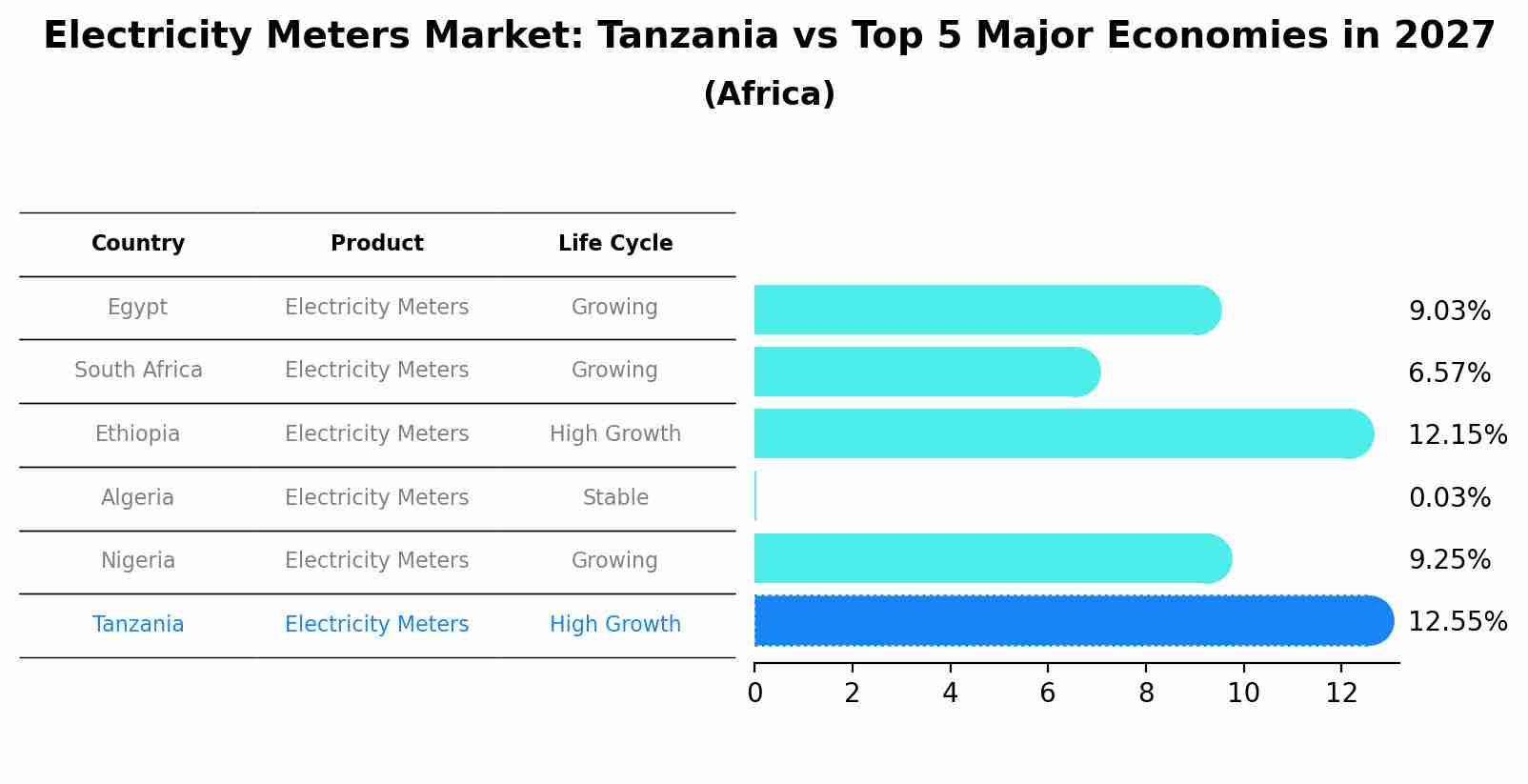 Electricity Meters Market: Tanzania vs Top 5 Major Economies in 2027
(Africa)

| Country | Product | Life Cycle |
|---|---|---|
| Egypt | Electricity Meters | Growing |
| South Africa | Electricity Meters | Growing |
| Ethiopia | Electricity Meters | High Growth |
| Algeria | Electricity Meters | Stable |
| Nigeria | Electricity Meters | Growing |
| Tanzania | Electricity Meters | High Growth |

9.03%
6.57%
12.15%
0.03%
9.25%
12.55%

0 2 4 6 8 10 12